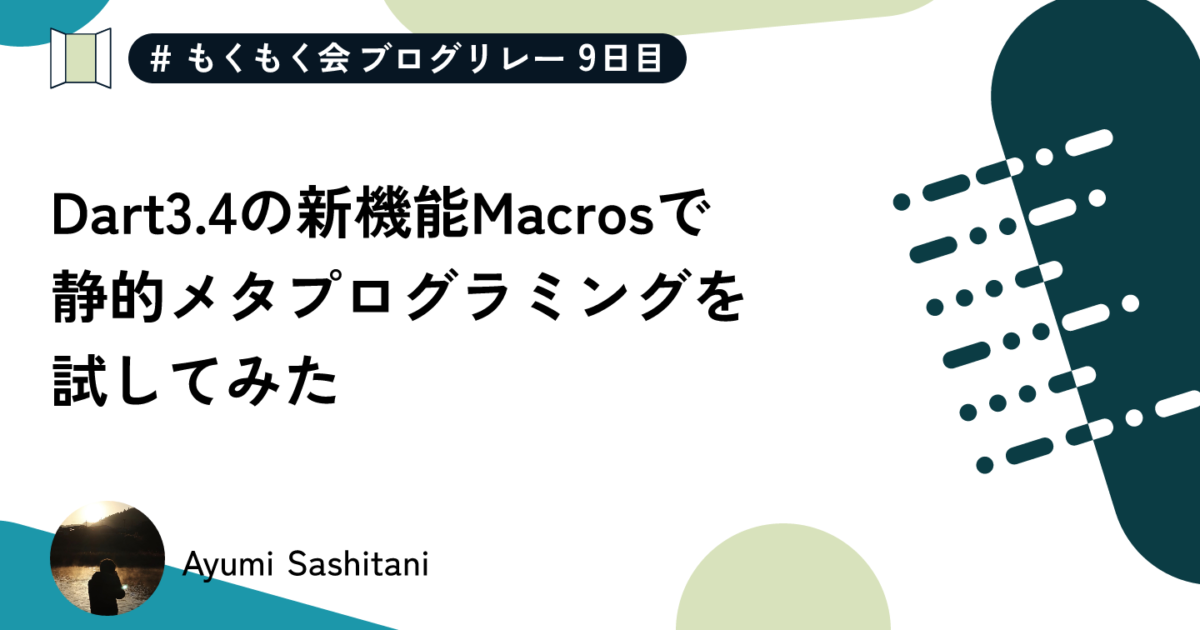 # もくもく会ブログリレー 9日目

Dart3.4の新機能Macrosで静的メタプログラミングを試してみた

Ayumi Sashitani